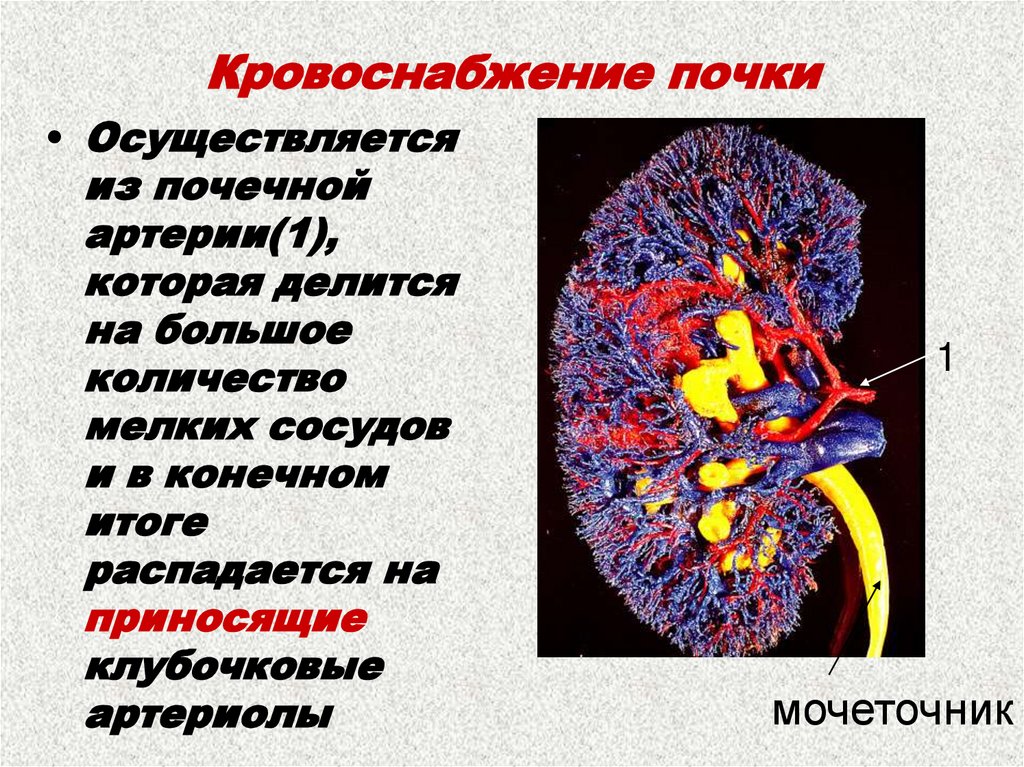 Кровоснабжение почки

• Осуществляется из почечной артерии(1), которая делится на большое количество мелких сосудов и в конечном итоге распадается на приносящие клубочковые артериолы

1

мочеточник